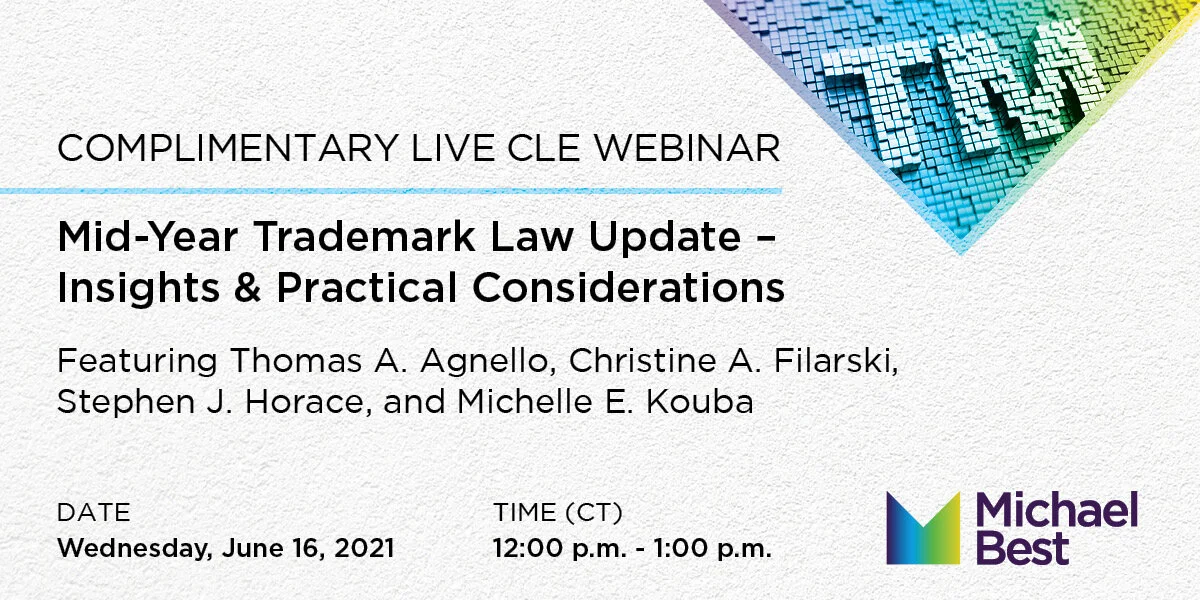 TM

COMPLIMENTARY LIVE CLE WEBINAR

Mid-Year Trademark Law Update – Insights & Practical Considerations

Featuring Thomas A. Agnello, Christine A. Filarski, Stephen J. Horace, and Michelle E. Kouba

DATE
Wednesday, June 16, 2021

TIME (CT)
12:00 p.m. - 1:00 p.m.

Michael Best